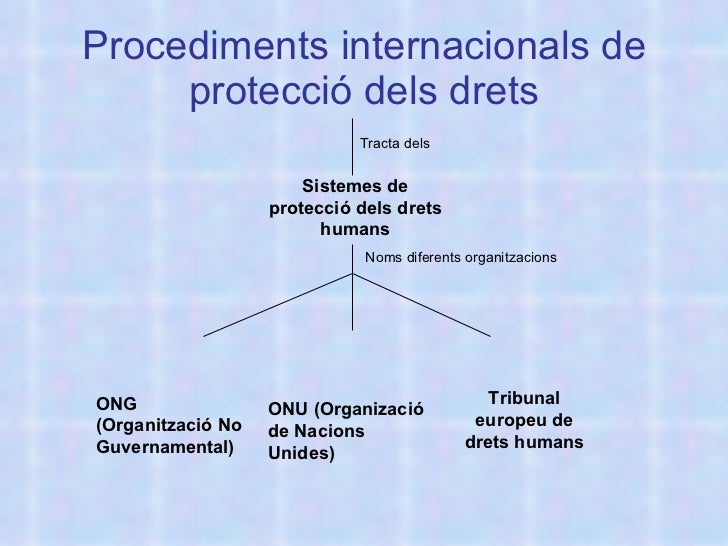 Procediments internacionals de protecció dels drets

Tracta dels

Sistemes de protecció dels drets humans

Noms diferents organitzacions

ONG (Organització No Guvernamental)

ONU (Organizació de Nacions Unides)

Tribunal europeu de drets humans